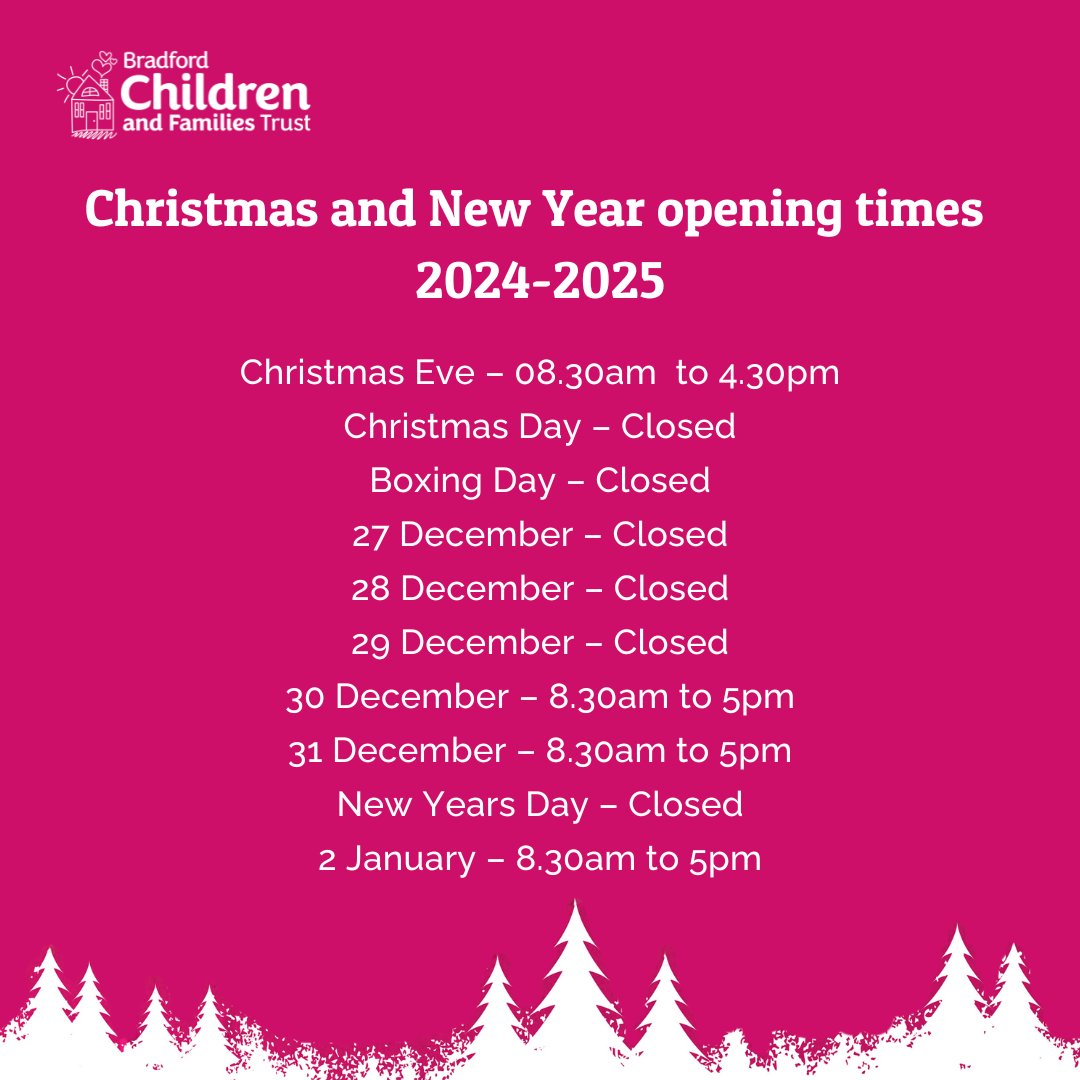 Bradford Children and Families Trust

Christmas and New Year opening times 2024-2025

Christmas Eve – 08.30am to 4.30pm
Christmas Day – Closed
Boxing Day – Closed
27 December – Closed
28 December – Closed
29 December – Closed
30 December – 8.30am to 5pm
31 December – 8.30am to 5pm
New Years Day – Closed
2 January – 8.30am to 5pm